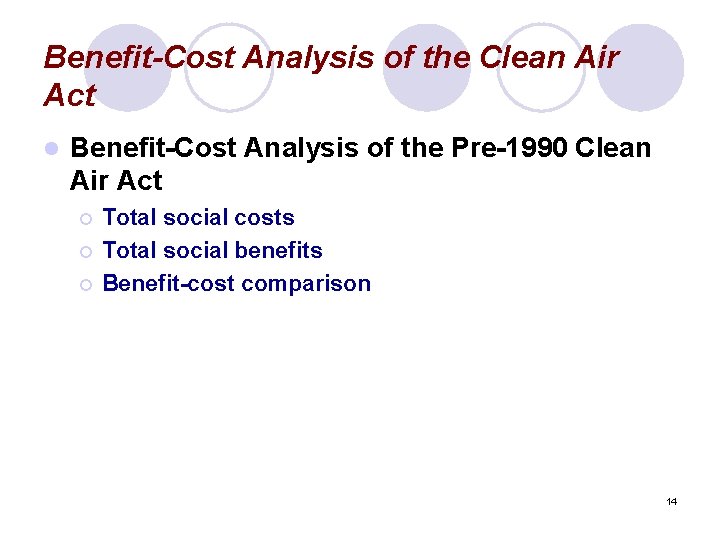 Benefit-Cost Analysis of the Clean Air Act

Benefit-Cost Analysis of the Pre-1990 Clean Air Act

Total social costs

Total social benefits

Benefit-cost comparison

14